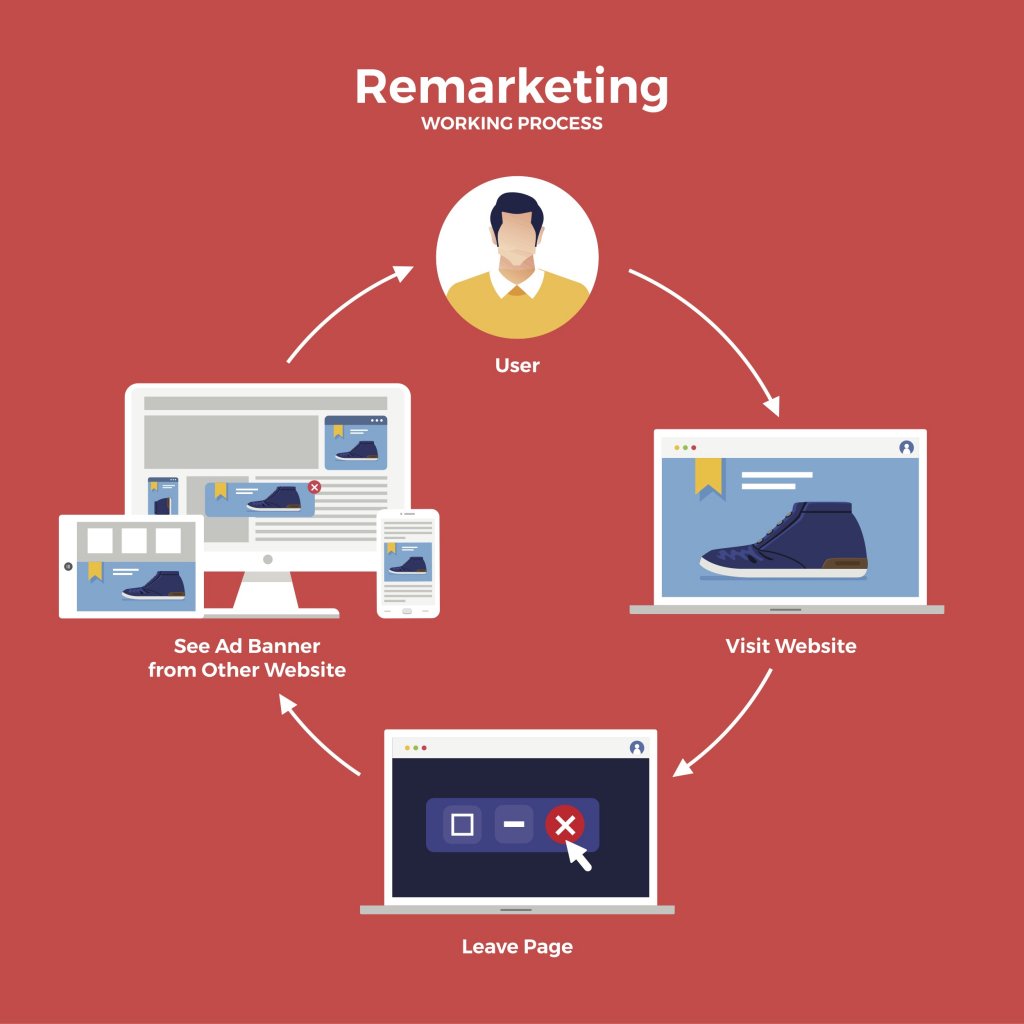 Remarketing
WORKING PROCESS

User

Visit Website

Leave Page

See Ad Banner from Other Website